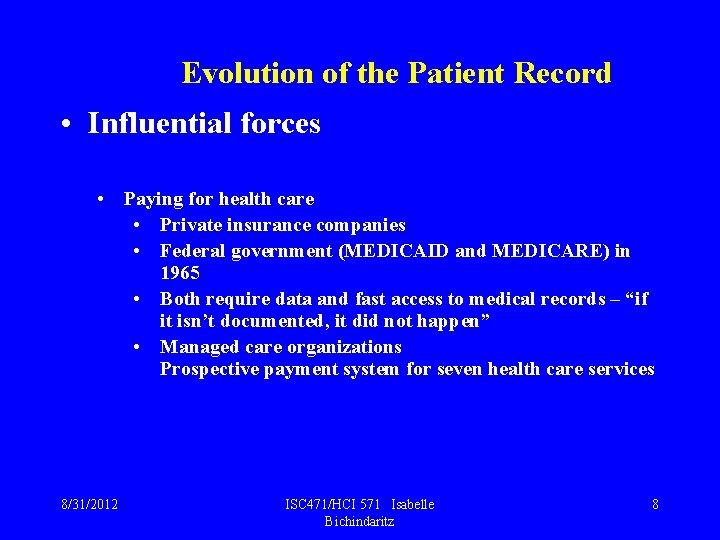 Evolution of the Patient Record

• Influential forces

• Paying for health care
  • Private insurance companies
  • Federal government (MEDICAID and MEDICARE) in 1965
  • Both require data and fast access to medical records – “if it isn’t documented, it did not happen”
  • Managed care organizations
    Prospective payment system for seven health care services

8/31/2012

ISC471/HCI 571 Isabelle Bichindaritz

8